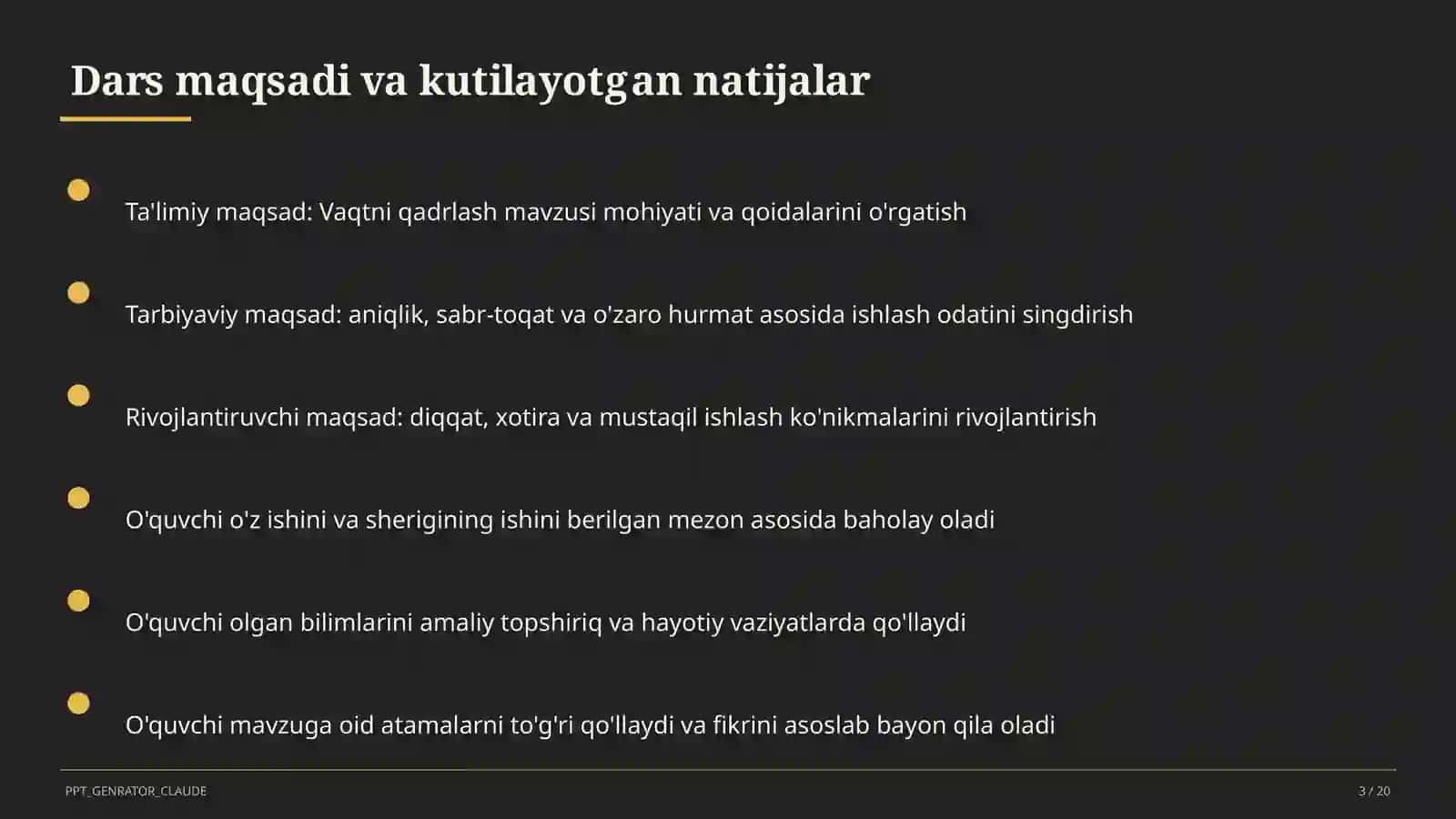 Dars maqsadi va kutilayotgan natijalar

Ta'limiy maqsad: Vaqtni qadrlash mavzusi mohiyati va qoidalarini o'rgatish

Tarbiyaviy maqsad: aniqlik, sabr-toqat va o'zaro hurmat asosida ishlash odatini singdirish

Rivojlantiruvchi maqsad: diqqat, xotira va mustaqil ishlash ko'nikmalarini rivojlantirish

O'quvchi o'z ishini va sherigining ishini berilgan mezon asosida baholay oladi

O'quvchi olgan bilimlarini amaliy topshiriq va hayotiy vaziyatlarda qo'llaydi

O'quvchi mavzuga oid atamalarni to'g'ri qo'llaydi va fikrini asoslab bayon qila oladi

PPT_GENRATOR_CLAUDE

3 / 20